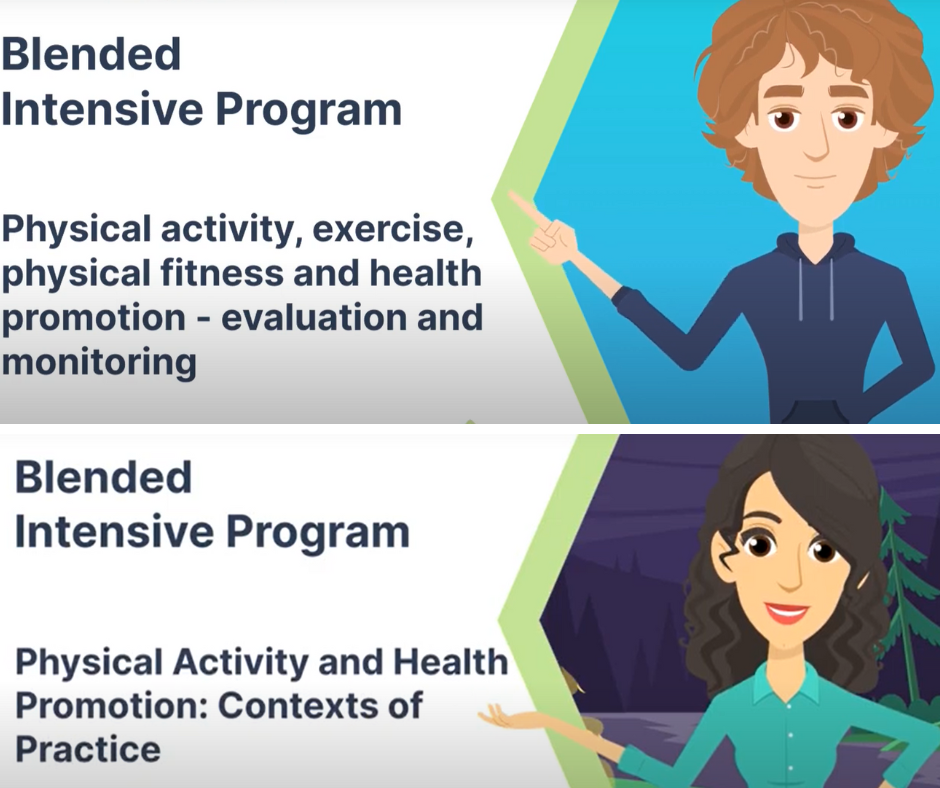 Blended
Intensive Program

Physical activity, exercise, physical fitness and health promotion - evaluation and monitoring

Blended
Intensive Program

Physical Activity and Health Promotion: Contexts of Practice